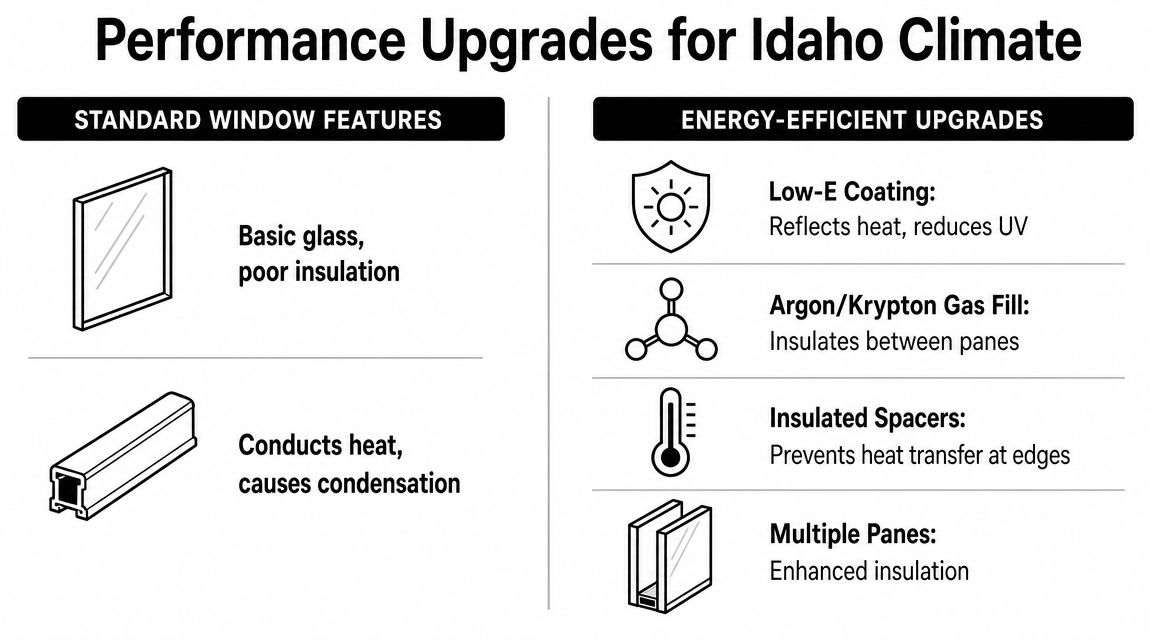 Performance Upgrades for Idaho Climate

STANDARD WINDOW FEATURES

Basic glass, poor insulation

Conducts heat, causes condensation

ENERGY-EFFICIENT UPGRADES

Low-E Coating:
Reflects heat, reduces UV

Argon/Krypton Gas Fill:
Insulates between panes

Insulated Spacers:
Prevents heat transfer at edges

Multiple Panes:
Enhanced insulation